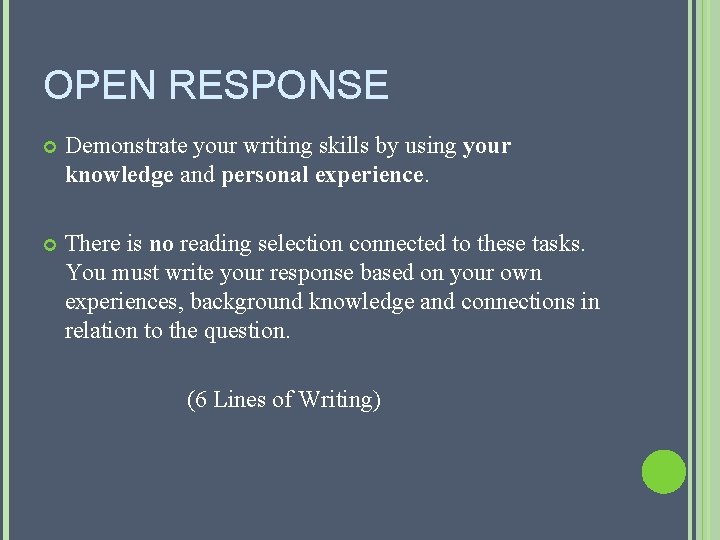 OPEN RESPONSE

Demonstrate your writing skills by using your knowledge and personal experience.

There is no reading selection connected to these tasks. You must write your response based on your own experiences, background knowledge and connections in relation to the question.

(6 Lines of Writing)